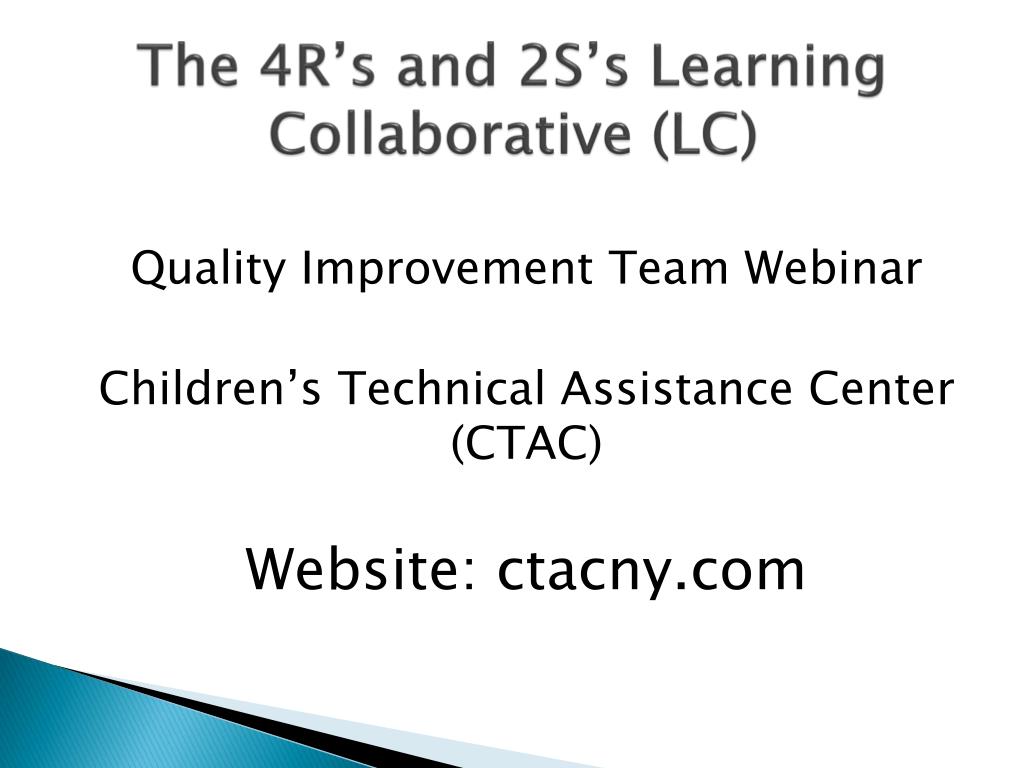 The 4R’s and 2S’s Learning Collaborative (LC)

Quality Improvement Team Webinar

Children’s Technical Assistance Center (CTAC)

Website: ctacny.com